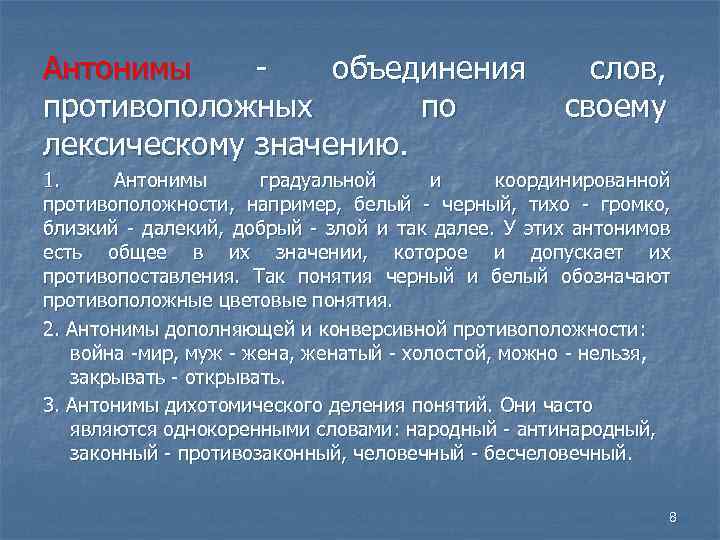 Антонимы - объединения слов, противоположных по своему лексическому значению.

1. Антонимы градуальной и координированной противоположности, например, белый - черный, тихо - громко, близкий - далекий, добрый - злой и так далее. У этих антонимов есть общее в их значении, которое и допускает их противопоставления. Так понятия черный и белый обозначают противоположные цветовые понятия.

2. Антонимы дополняющей и конверсивной противоположности: война -мир, муж - жена, женатый - холостой, можно - нельзя, закрывать - открывать.

3. Антонимы дихотомического деления понятий. Они часто являются однокоренными словами: народный - антинародный, законный - противозаконный, человечный - бесчеловечный.

8